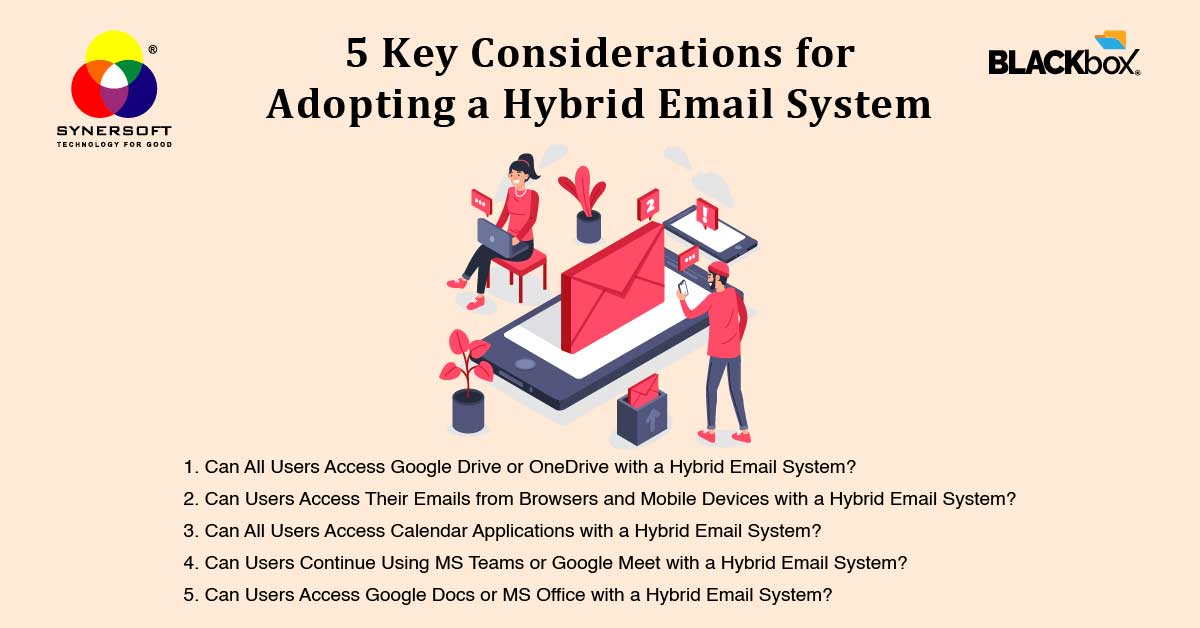 ®
SYNERSOFT
TECHNOLOGY FOR GOOD

5 Key Considerations for Adopting a Hybrid Email System

BLACKbox®

2

1. Can All Users Access Google Drive or OneDrive with a Hybrid Email System?
2. Can Users Access Their Emails from Browsers and Mobile Devices with a Hybrid Email System?
3. Can All Users Access Calendar Applications with a Hybrid Email System?
4. Can Users Continue Using MS Teams or Google Meet with a Hybrid Email System?
5. Can Users Access Google Docs or MS Office with a Hybrid Email System?